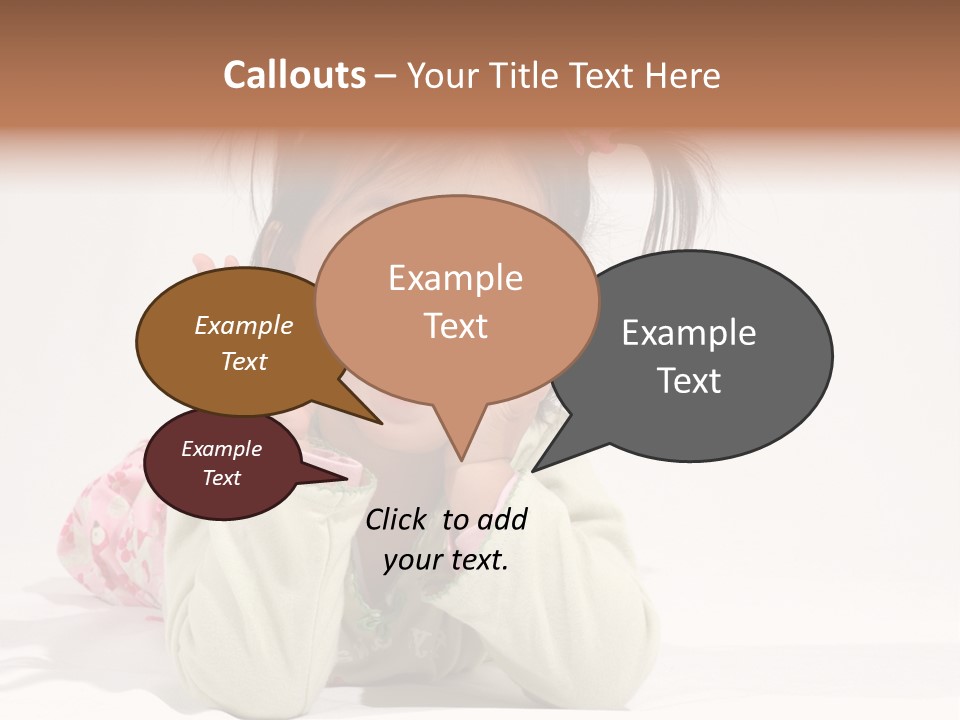 Callouts – Your Title Text Here

Example Text

Example Text

Example Text

Example Text

Click to add your text.